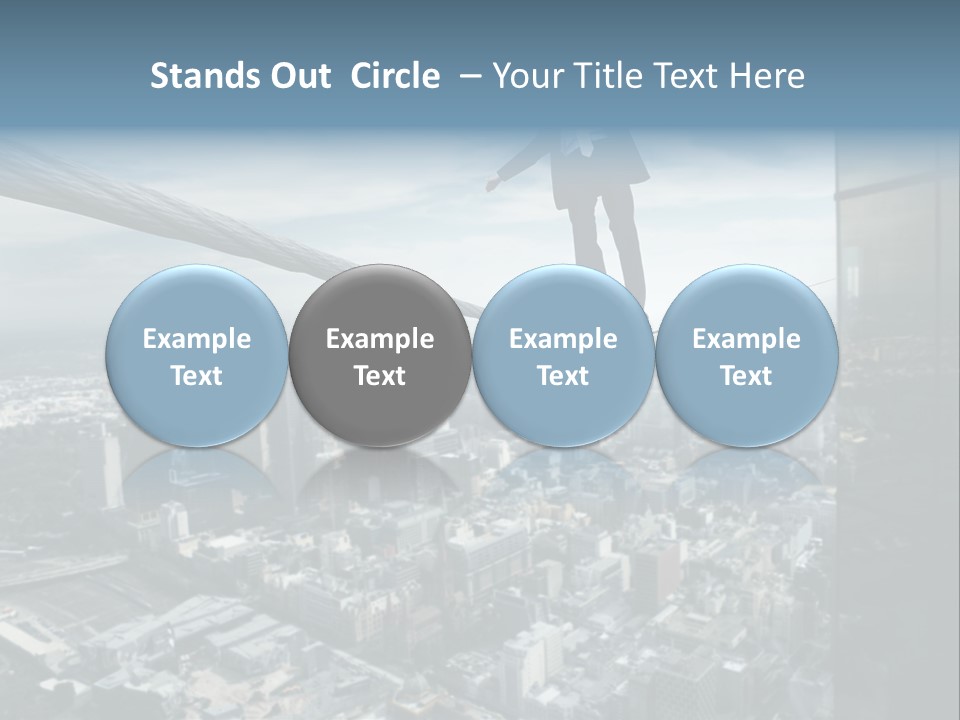 Stands Out Circle – Your Title Text Here

Example Text

Example Text

Example Text

Example Text